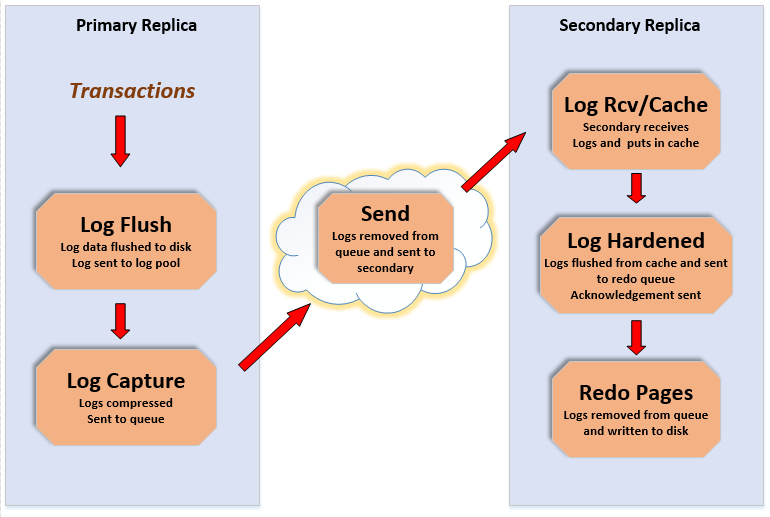 Primary Replica

Transactions

Log Flush
Log data flushed to disk
Log sent to log pool

Log Capture
Logs compressed
Sent to queue

Send
Logs removed from queue and sent to secondary

Secondary Replica

Log Rcv/Cache
Secondary receives
Logs and puts in cache

Log Hardened
Logs flushed from cache and sent to redo queue
Acknowledgement sent

Redo Pages
Logs removed from queue and written to disk